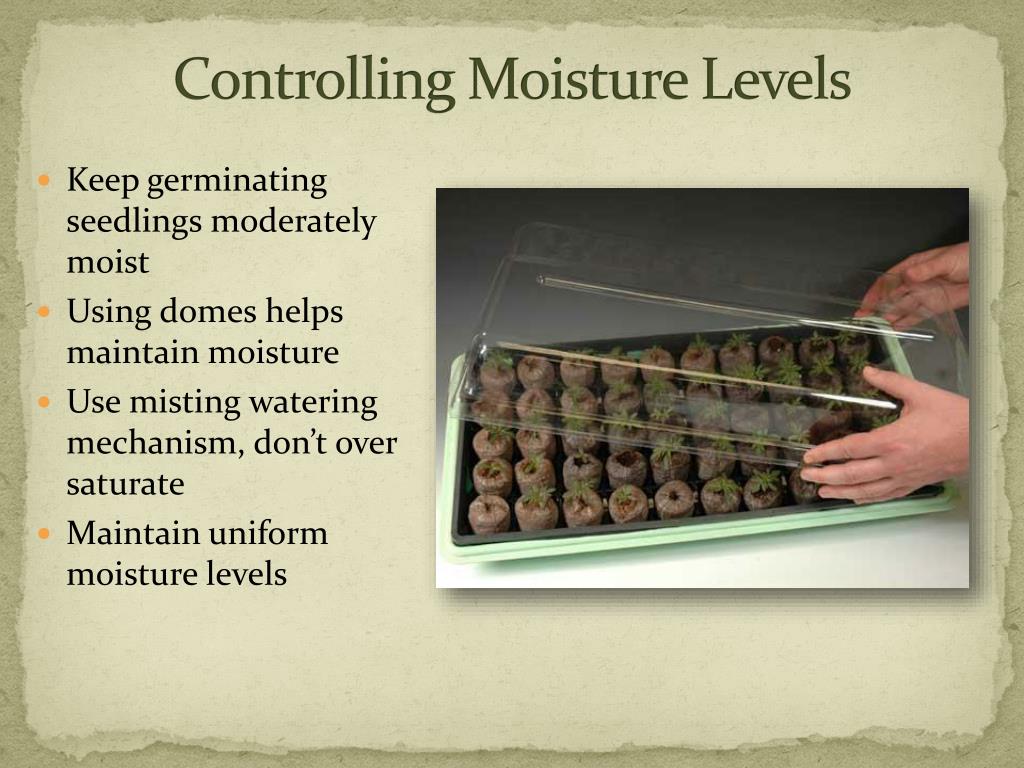 Controlling Moisture Levels

- Keep germinating seedlings moderately moist
- Using domes helps maintain moisture
- Use misting watering mechanism, don’t over saturate
- Maintain uniform moisture levels